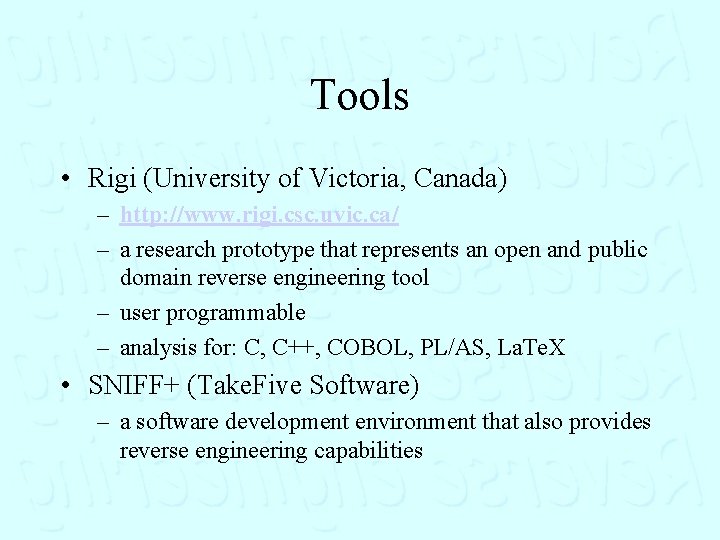 Tools

• Rigi (University of Victoria, Canada)
– http://www.rigi.csc.uvic.ca/
– a research prototype that represents an open and public domain reverse engineering tool
– user programmable
– analysis for: C, C++, COBOL, PL/AS, LaTeX

• SNIFF+ (TakeFive Software)
– a software development environment that also provides reverse engineering capabilities